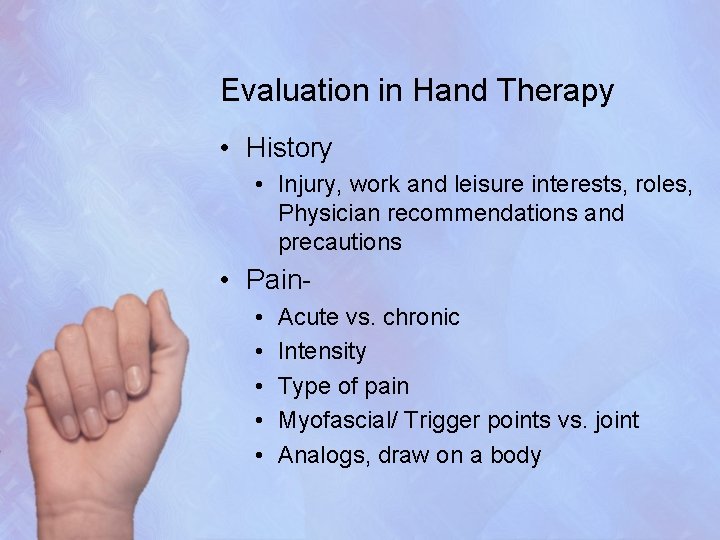 Evaluation in Hand Therapy

• History
 • Injury, work and leisure interests, roles, Physician recommendations and precautions
• Pain-
 • Acute vs. chronic
 • Intensity
 • Type of pain
 • Myofascial/ Trigger points vs. joint
 • Analogs, draw on a body